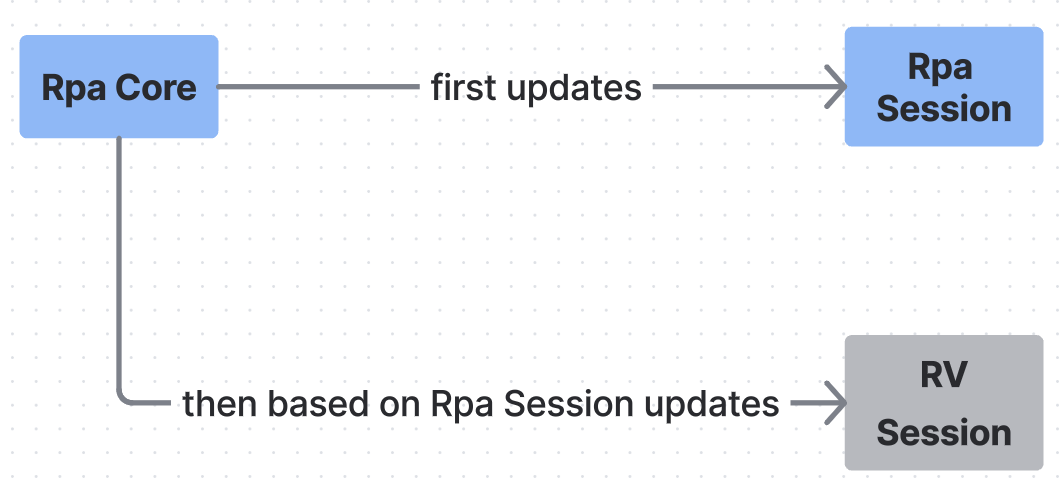 Rpa Core

first updates

Rpa Session

then based on Rpa Session updates

RV Session